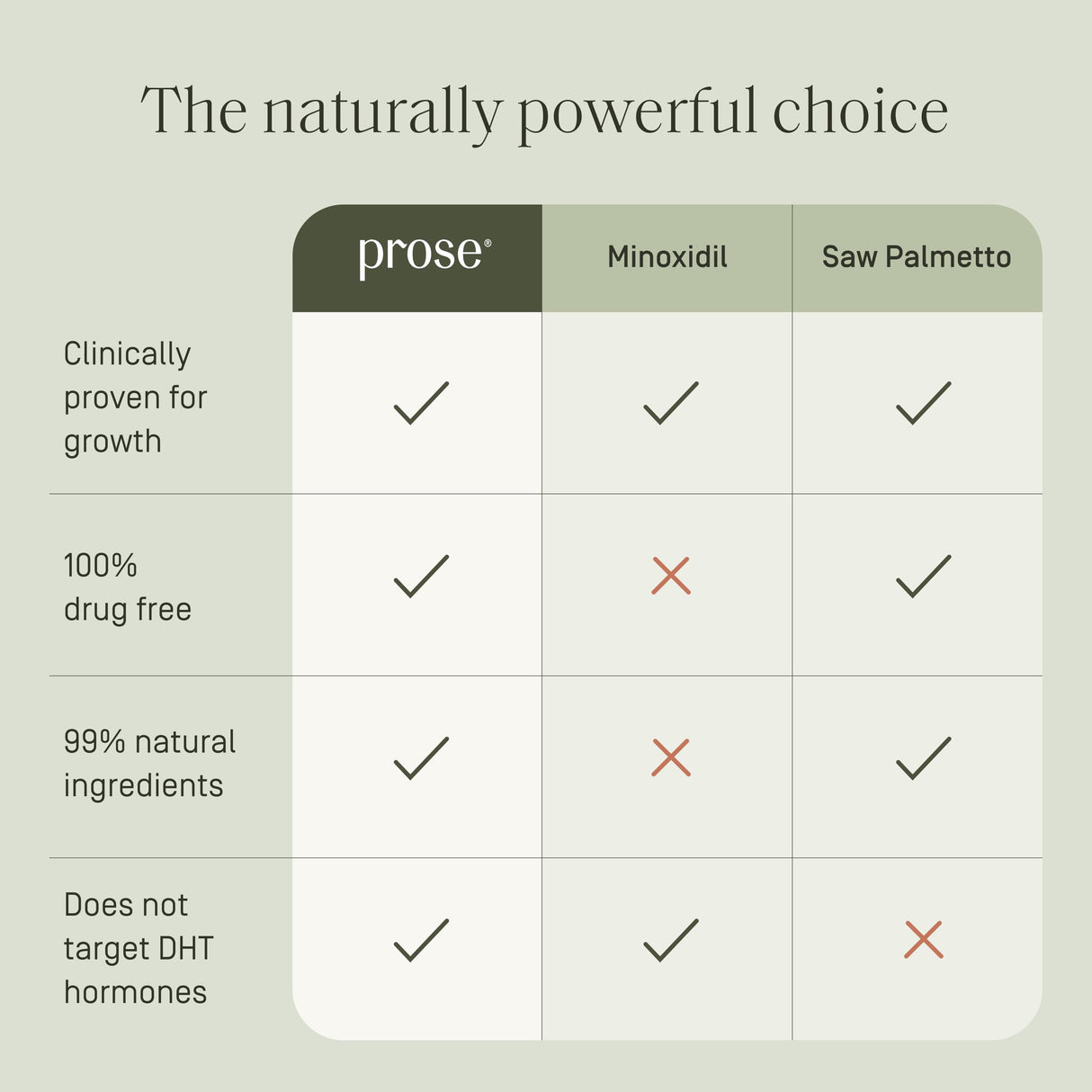 The naturally powerful choice

| | prose® | Minoxidil | Saw Palmetto |
|---|---|---|---|
| Clinically proven for growth | ✓ | ✓ | ✓ |
| 100% drug free | ✓ | ✗ | ✓ |
| 99% natural ingredients | ✓ | ✗ | ✓ |
| Does not target DHT hormones | ✓ | ✓ | ✗ |